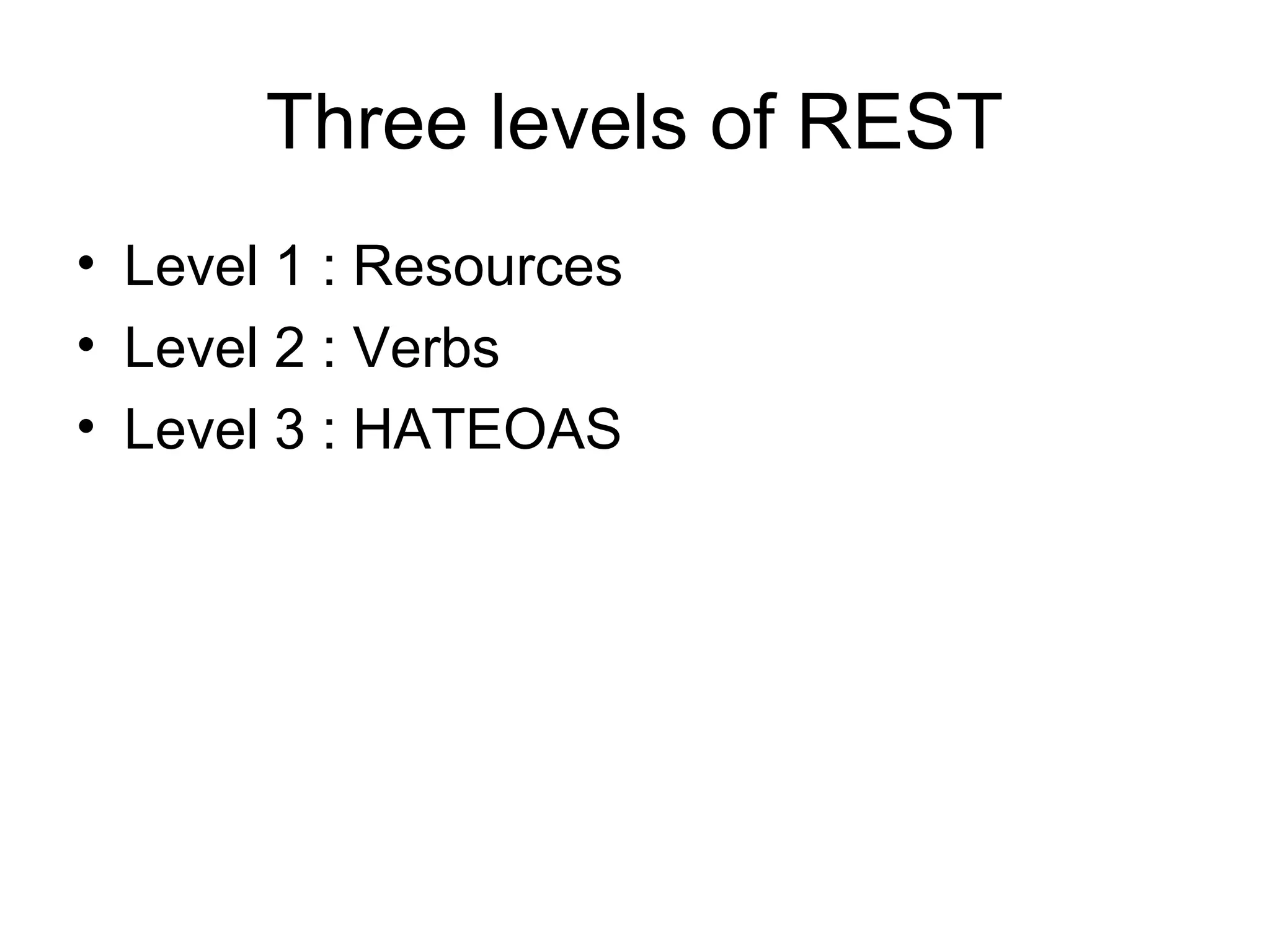 Three levels of REST

• Level 1 : Resources
• Level 2 : Verbs
• Level 3 : HATEOAS